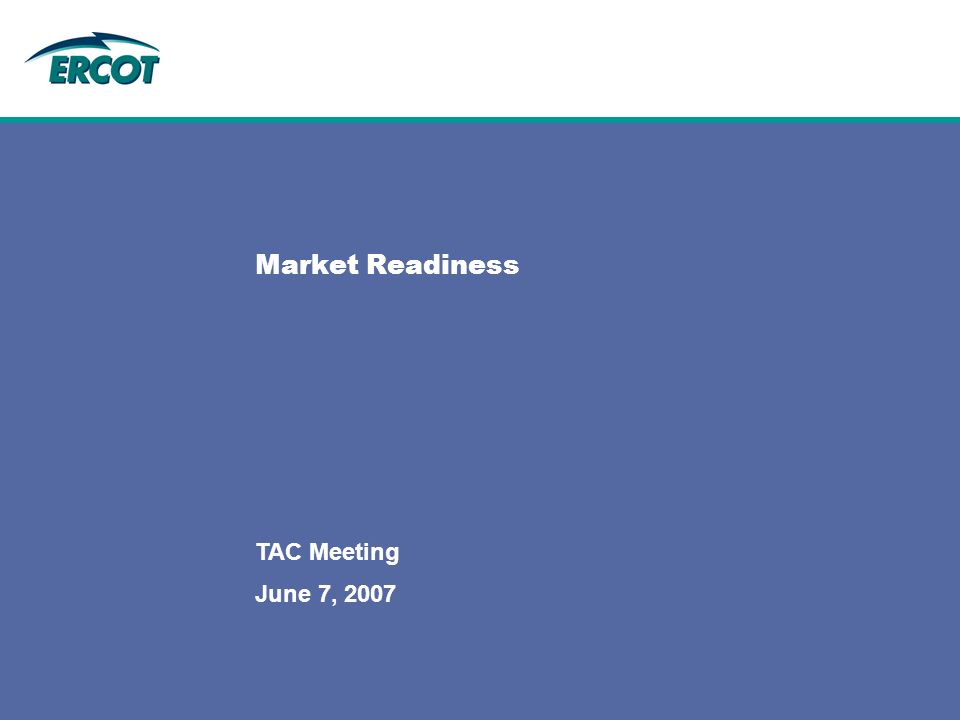 ERCOT

Market Readiness

TAC Meeting

June 7, 2007